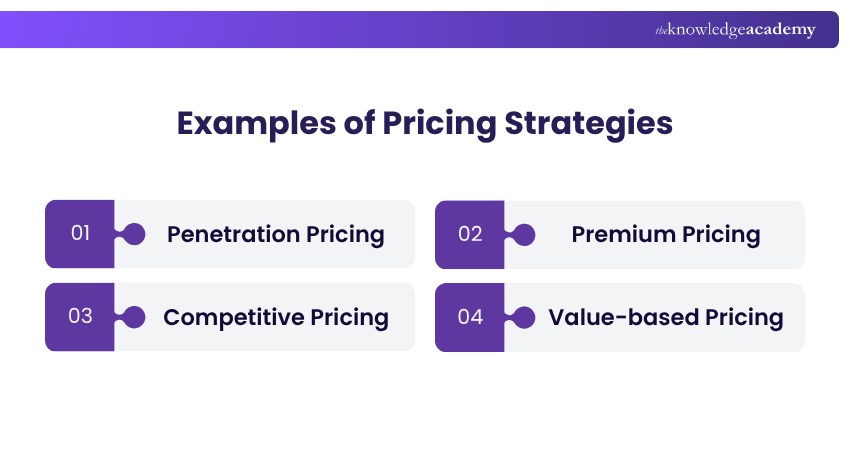 theknowledgeacademy

Examples of Pricing Strategies

01 Penetration Pricing

02 Premium Pricing

03 Competitive Pricing

04 Value-based Pricing